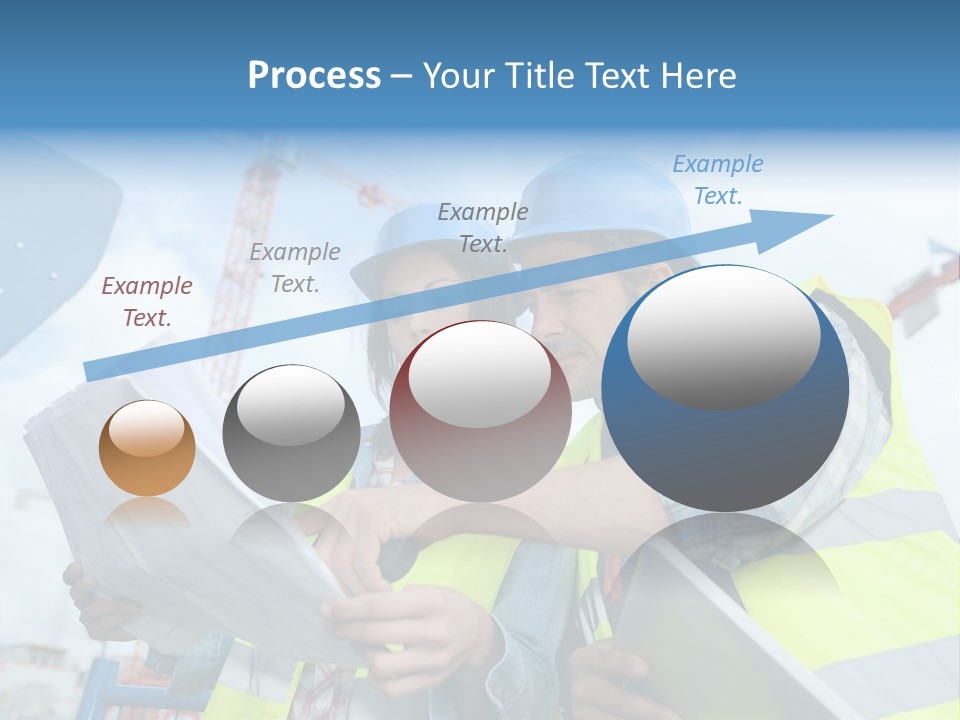 Process – Your Title Text Here

Example Text.

Example Text.

Example Text.

Example Text.